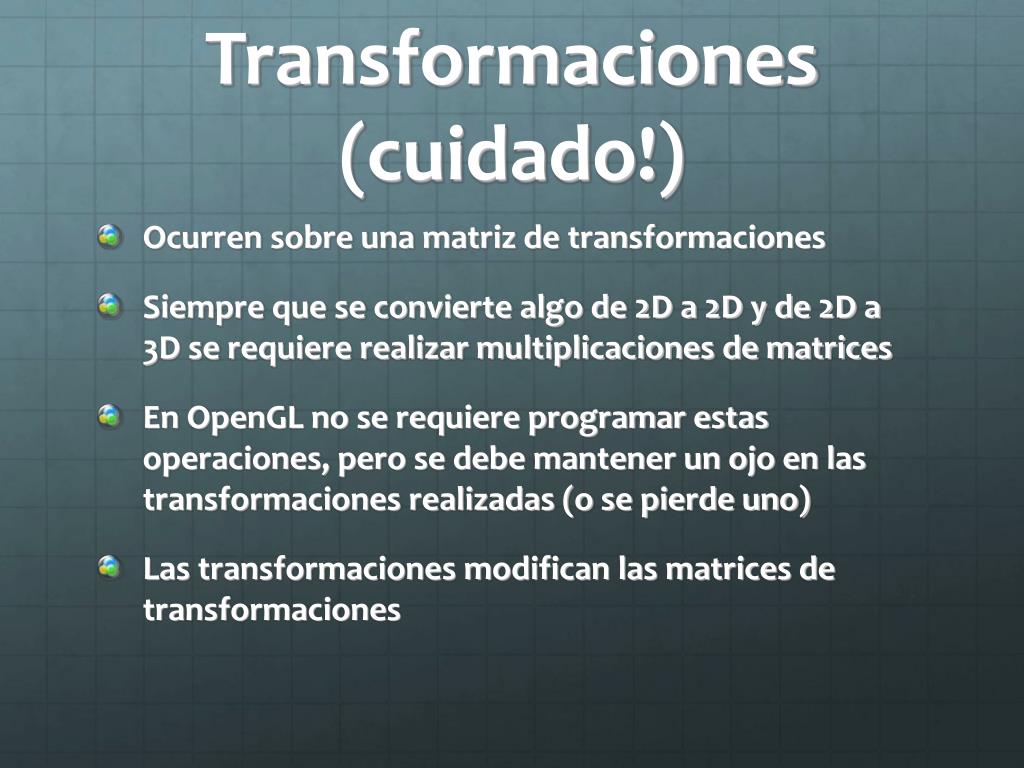 Transformaciones (cuidado!)

Ocurren sobre una matriz de transformaciones

Siempre que se convierte algo de 2D a 2D y de 2D a 3D se requiere realizar multiplicaciones de matrices

En OpenGL no se requiere programar estas operaciones, pero se debe mantener un ojo en las transformaciones realizadas (o se pierde uno)

Las transformaciones modifican las matrices de transformaciones